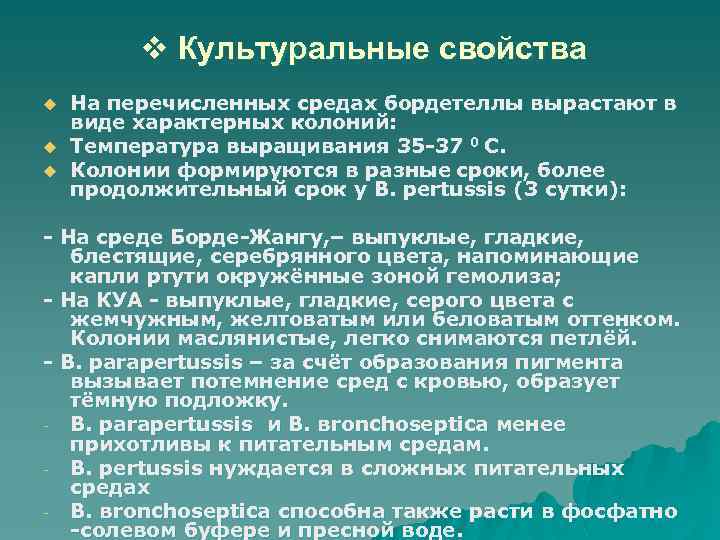 ❖ Культуральные свойства

◆ На перечисленных средах бордетеллы вырастают в виде характерных колоний:
◆ Температура выращивания 35-37 $^0$ С.
◆ Колонии формируются в разные сроки, более продолжительный срок у B. pertussis (3 сутки):

- На среде Борде-Жангу,– выпуклые, гладкие, блестящие, серебрянного цвета, напоминающие капли ртути окружённые зоной гемолиза;
- На КУА - выпуклые, гладкие, серого цвета с жемчужным, желтоватым или беловатым оттенком. Колонии маслянистые, легко снимаются петлёй.
- B. parapertussis – за счёт образования пигмента вызывает потемнение сред с кровью, образует тёмную подложку.
- B. parapertussis и B. bronchoseptica менее прихотливы к питательным средам.
- B. pertussis нуждается в сложных питательных средах
- B. bronchoseptica способна также расти в фосфатно -солевом буфере и пресной воде.